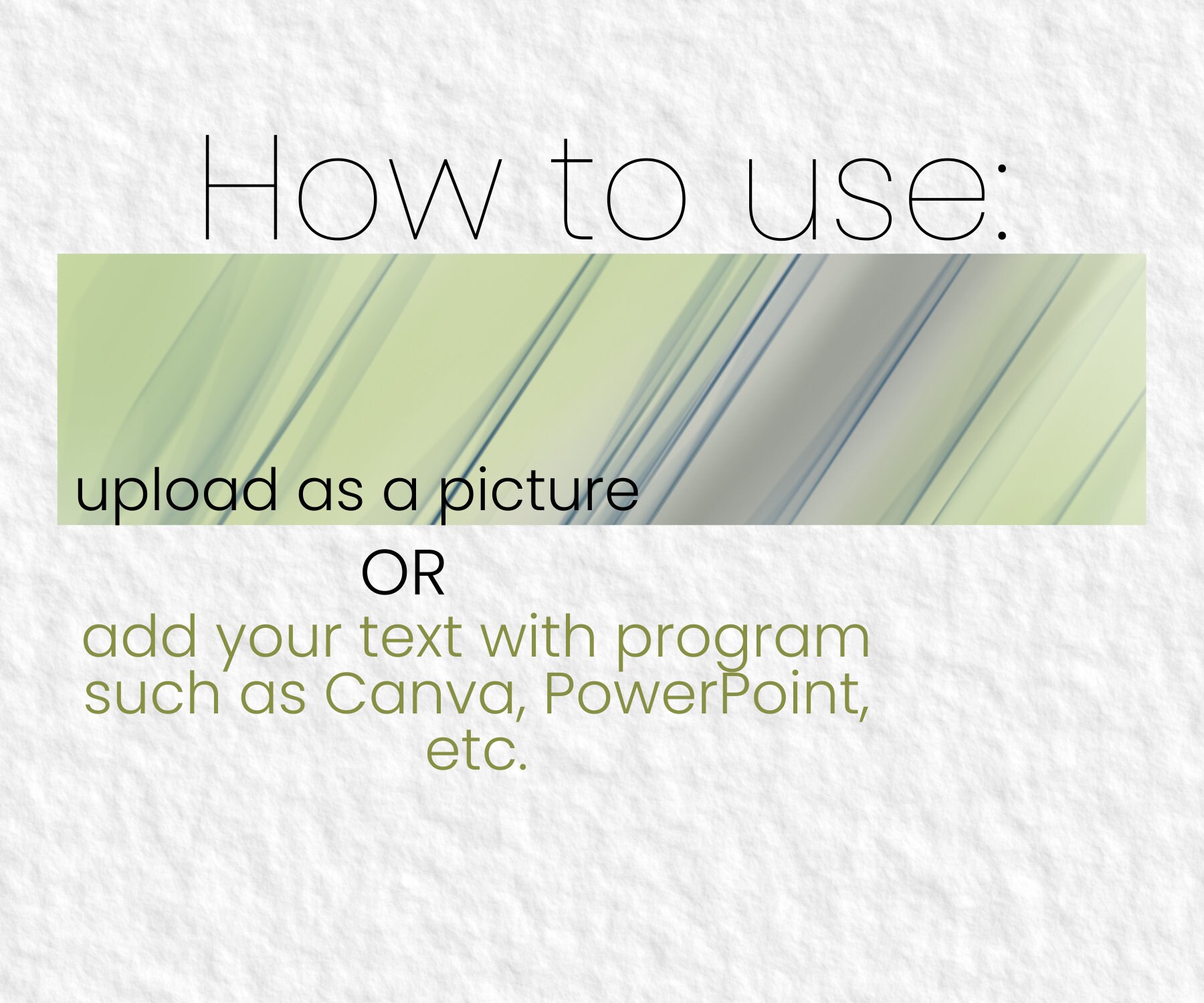 How to use:

upload as a picture

OR

add your text with program such as Canva, PowerPoint, etc.